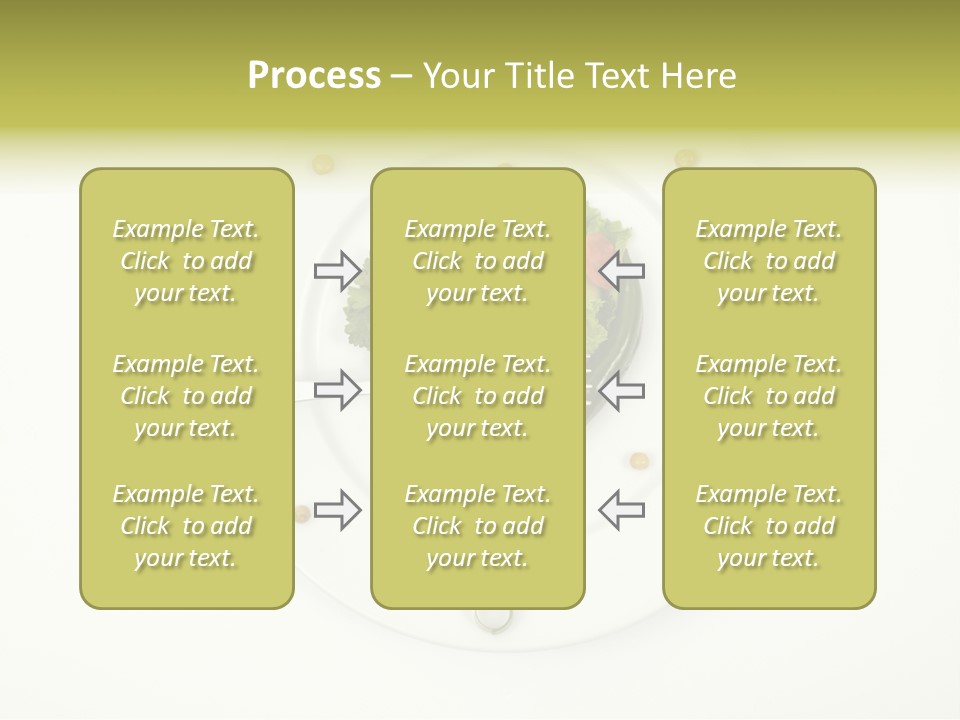 Process – Your Title Text Here

Example Text. Click to add your text.

Example Text. Click to add your text.

Example Text. Click to add your text.

Example Text. Click to add your text.

Example Text. Click to add your text.

Example Text. Click to add your text.

Example Text. Click to add your text.

Example Text. Click to add your text.

Example Text. Click to add your text.